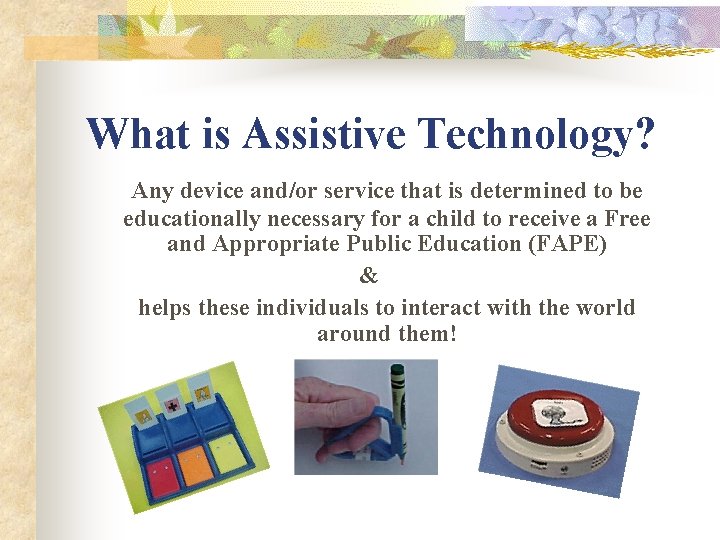 What is Assistive Technology?

Any device and/or service that is determined to be educationally necessary for a child to receive a Free and Appropriate Public Education (FAPE)

&

helps these individuals to interact with the world around them!